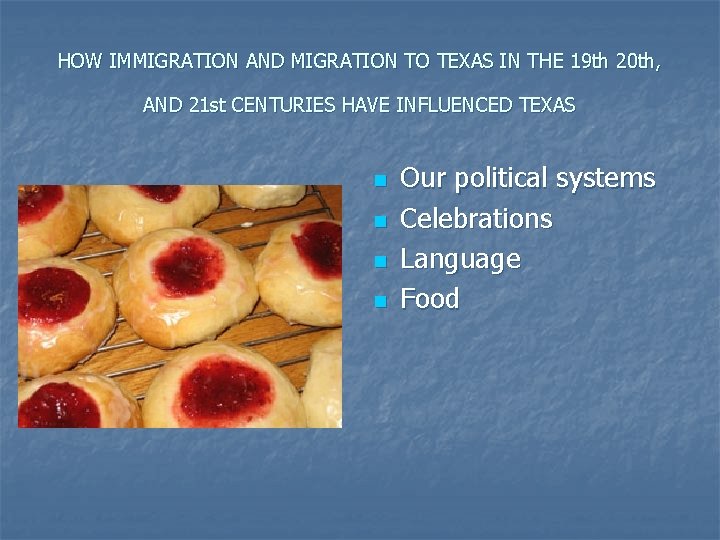 HOW IMMIGRATION AND MIGRATION TO TEXAS IN THE 19th 20th,

AND 21st CENTURIES HAVE INFLUENCED TEXAS

- Our political systems
- Celebrations
- Language
- Food